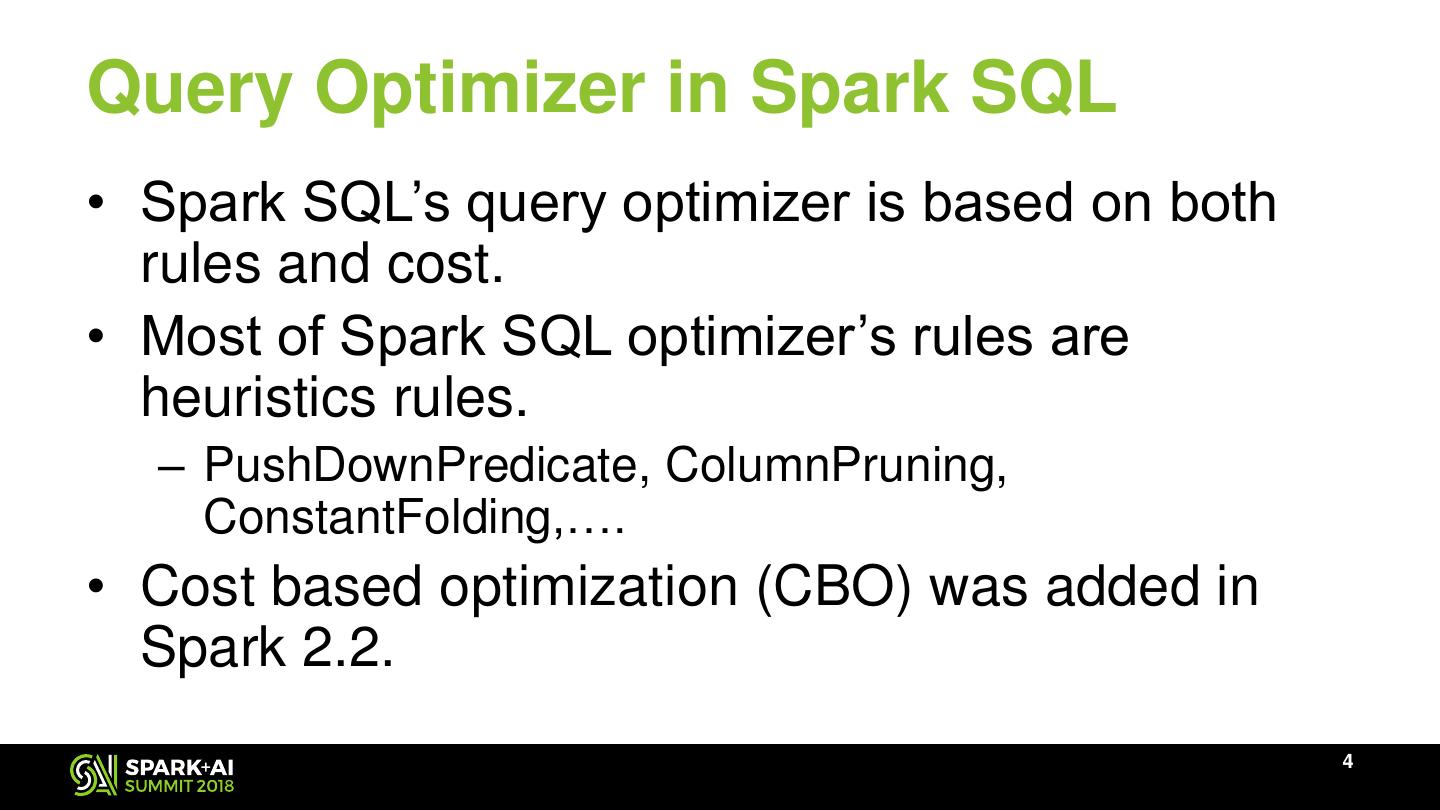 Query Optimizer in Spark SQL

• Spark SQL's query optimizer is based on both rules and cost.

• Most of Spark SQL optimizer's rules are heuristics rules.

– PushDownPredicate, ColumnPruning, ConstantFolding,….

• Cost based optimization (CBO) was added in Spark 2.2.

SPARK+AI SUMMIT 2018

4